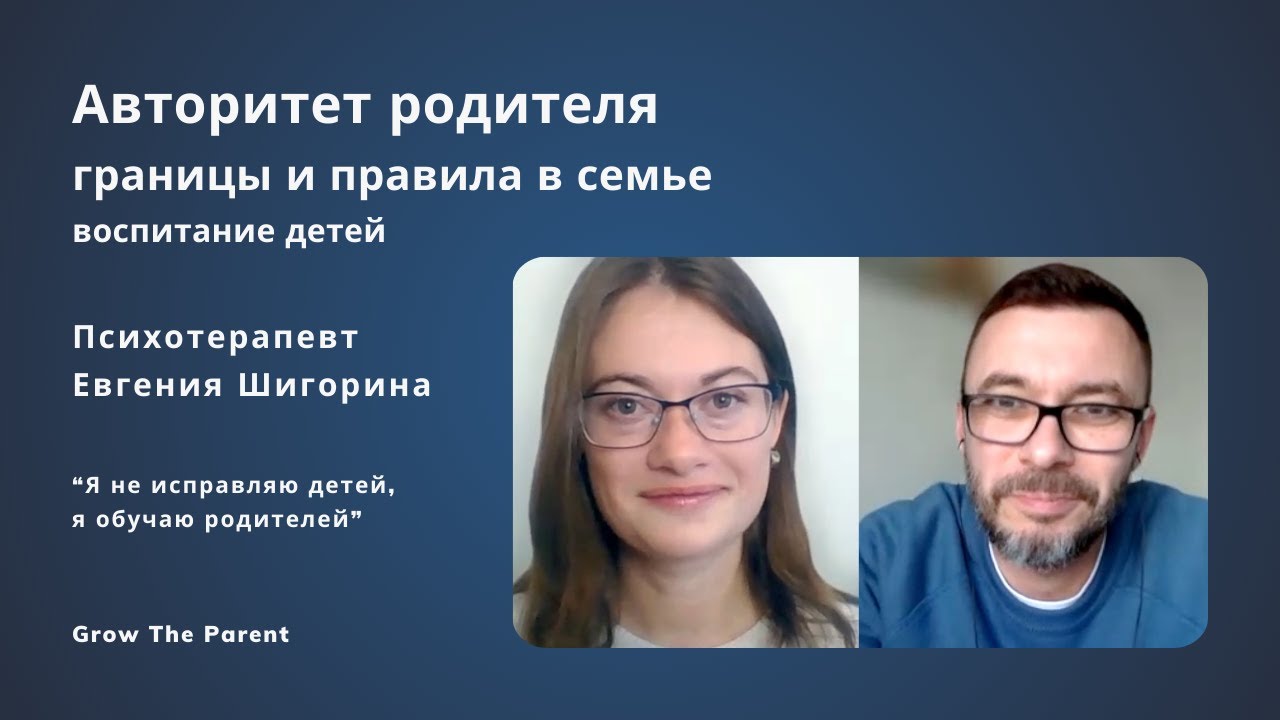 Авторитет родителя
границы и правила в семье
воспитание детей

Психотерапевт
Евгения Шигорина

“Я не исправляю детей, я обучаю родителей”

Grow The Parent